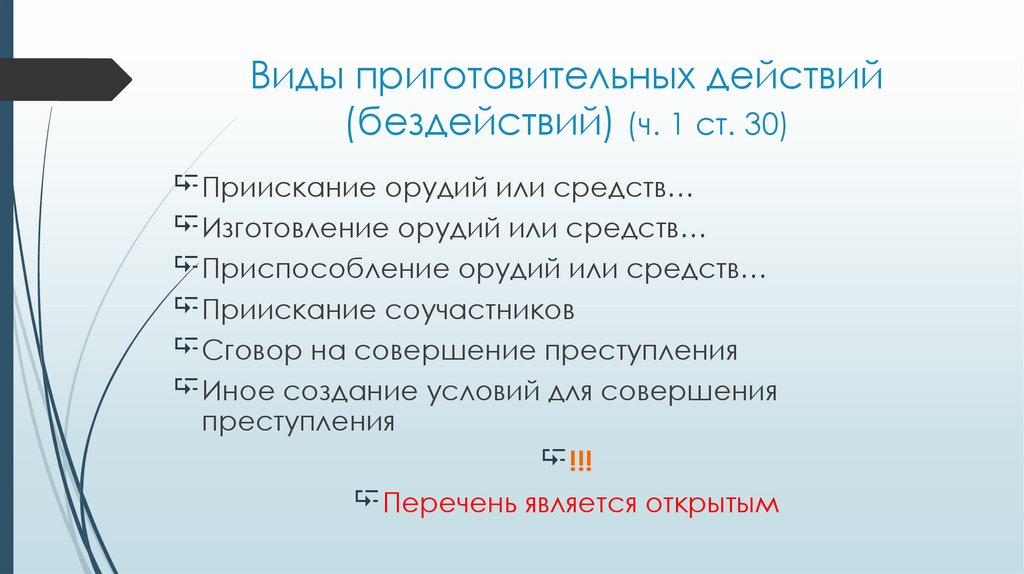 Виды приготовительных действий (бездействий) (ч. 1 ст. 30)

Приискание орудий или средств…

Изготовление орудий или средств…

Приспособление орудий или средств…

Приискание соучастников

Сговор на совершение преступления

Иное создание условий для совершения преступления

!!!

Перечень является открытым